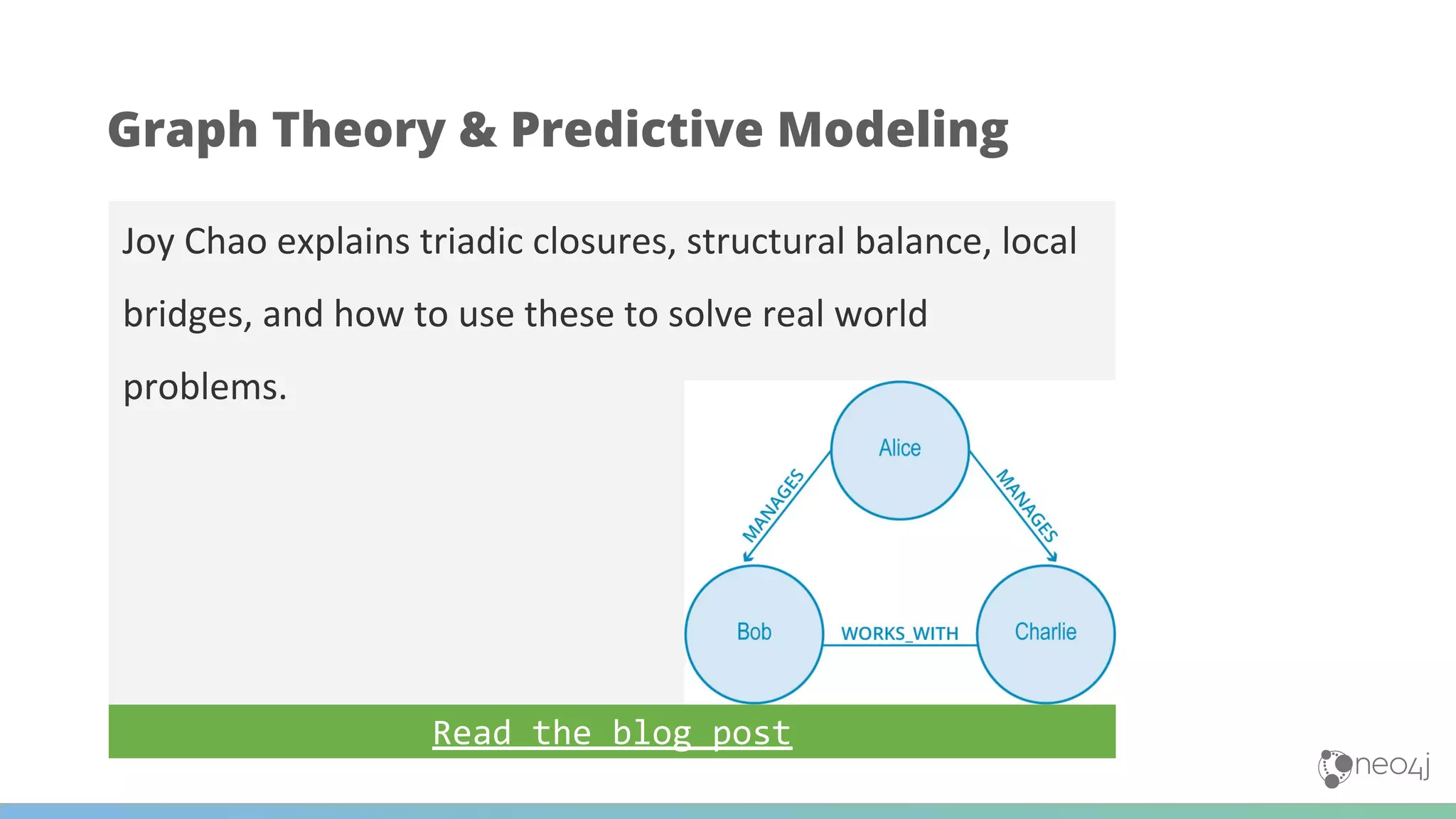 Graph Theory & Predictive Modeling

Joy Chao explains triadic closures, structural balance, local bridges, and how to use these to solve real world problems.

Alice

MANAGES

MANAGES

Bob

WORKS_WITH

Charlie

Read the blog post

neo4j